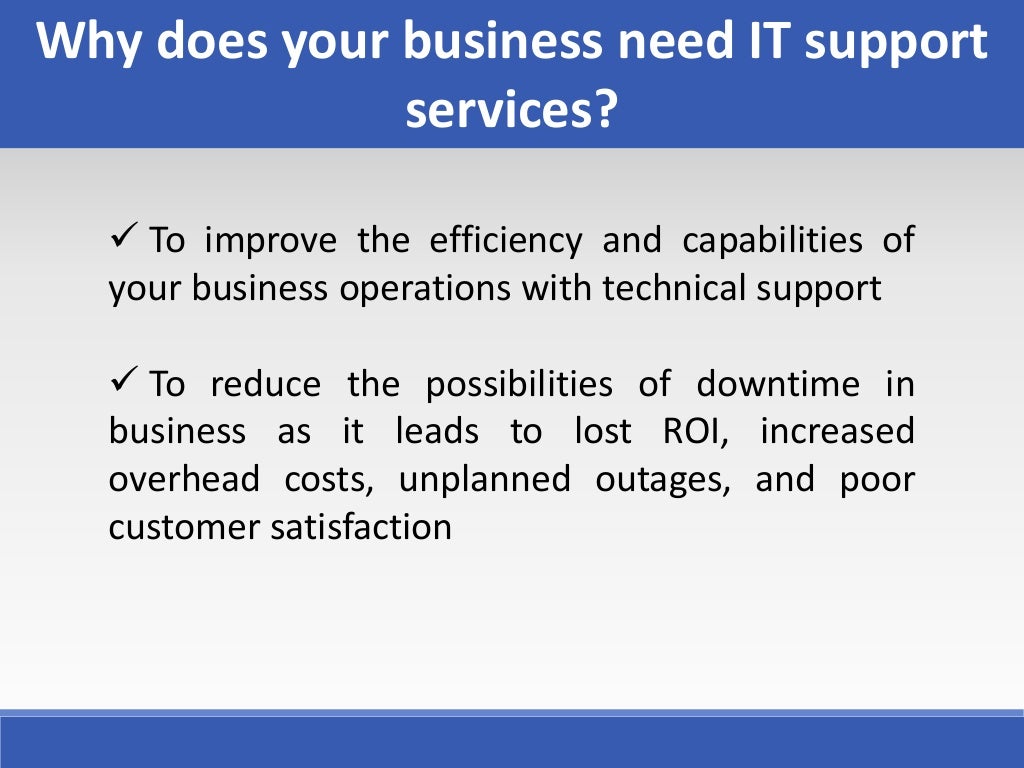 Why does your business need IT support services?

✓ To improve the efficiency and capabilities of your business operations with technical support

✓ To reduce the possibilities of downtime in business as it leads to lost ROI, increased overhead costs, unplanned outages, and poor customer satisfaction